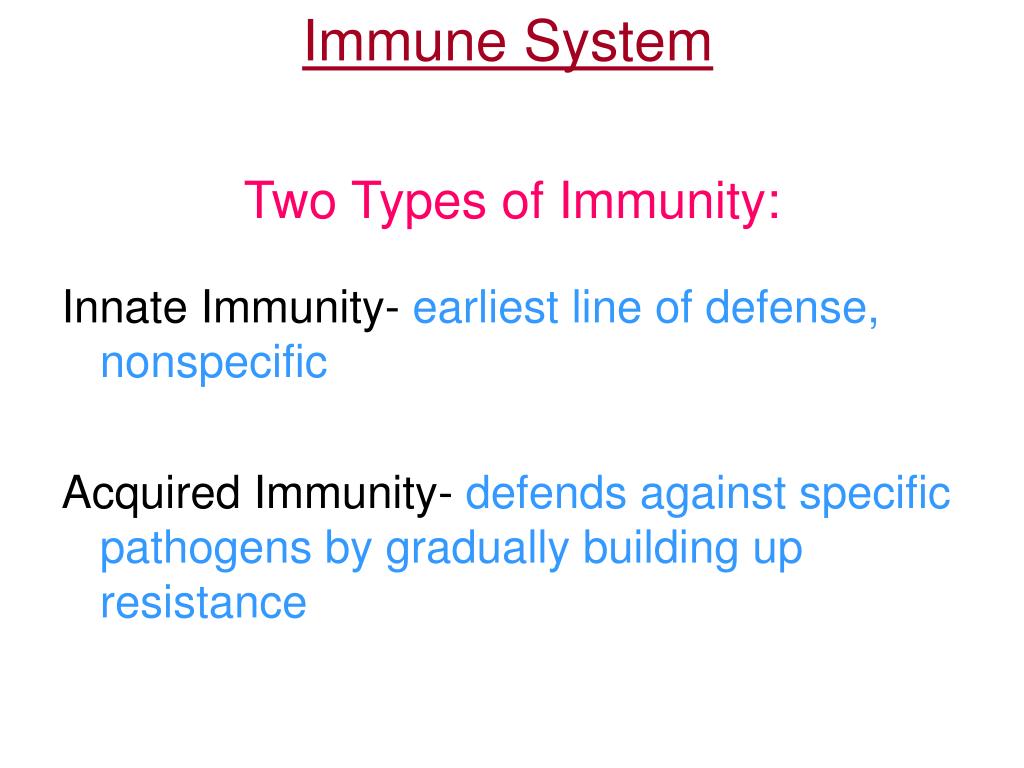 Immune System

Two Types of Immunity:

Innate Immunity- earliest line of defense, nonspecific

Acquired Immunity- defends against specific pathogens by gradually building up resistance